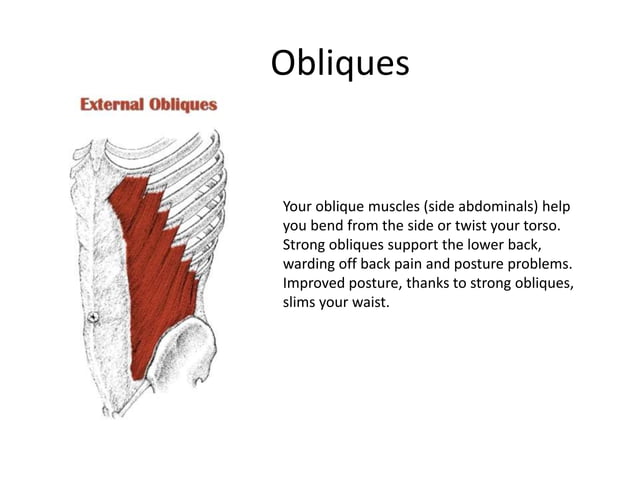 Obliques

External Obliques

Your oblique muscles (side abdominals) help you bend from the side or twist your torso. Strong obliques support the lower back, warding off back pain and posture problems. Improved posture, thanks to strong obliques, slims your waist.